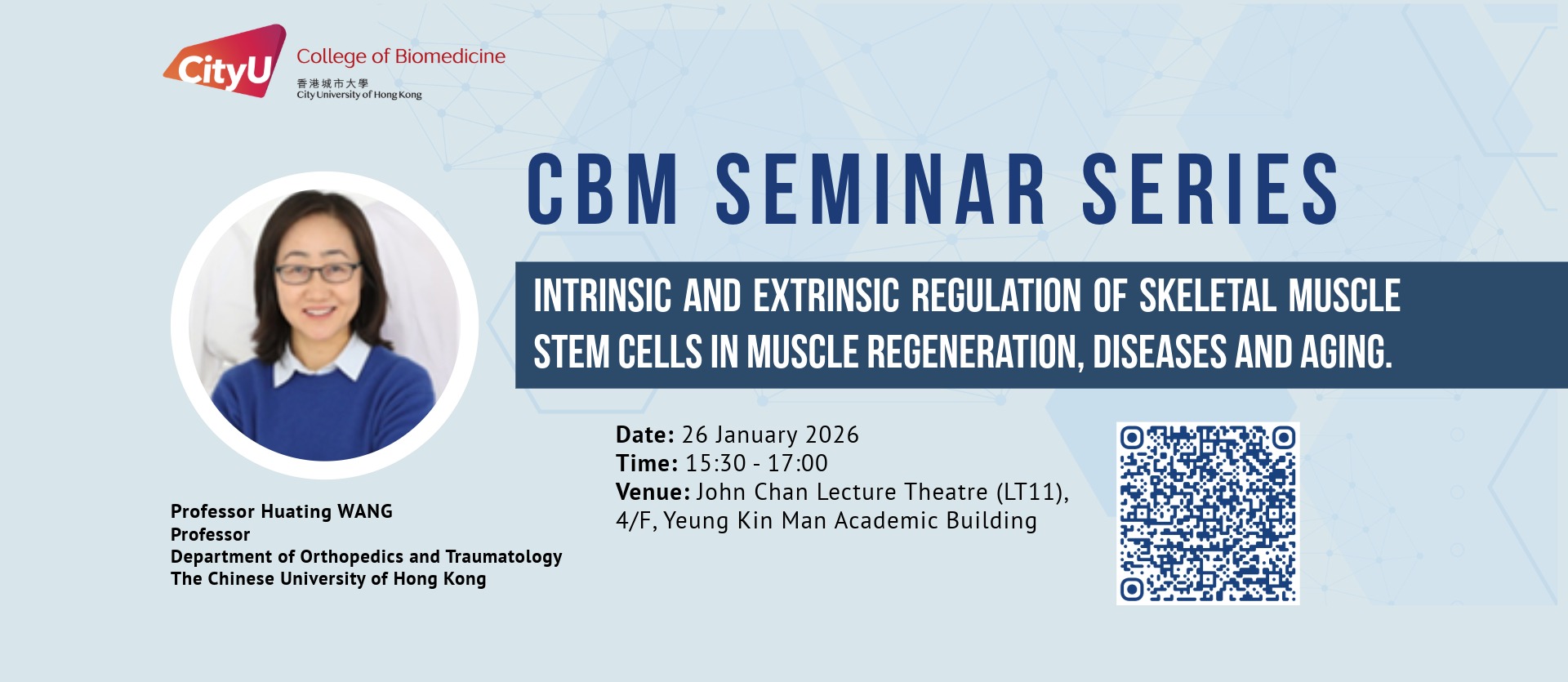 CityU College of Biomedicine
香港城市大學
City University of Hong Kong

CBM SEMINAR SERIES

INTRINSIC AND EXTRINSIC REGULATION OF SKELETAL MUSCLE STEM CELLS IN MUSCLE REGENERATION, DISEASES AND AGING.

Date: 26 January 2026
Time: 15:30 - 17:00
Venue: John Chan Lecture Theatre (LT11), 4/F, Yeung Kin Man Academic Building

Professor Huating WANG
Professor
Department of Orthopedics and Traumatology
The Chinese University of Hong Kong